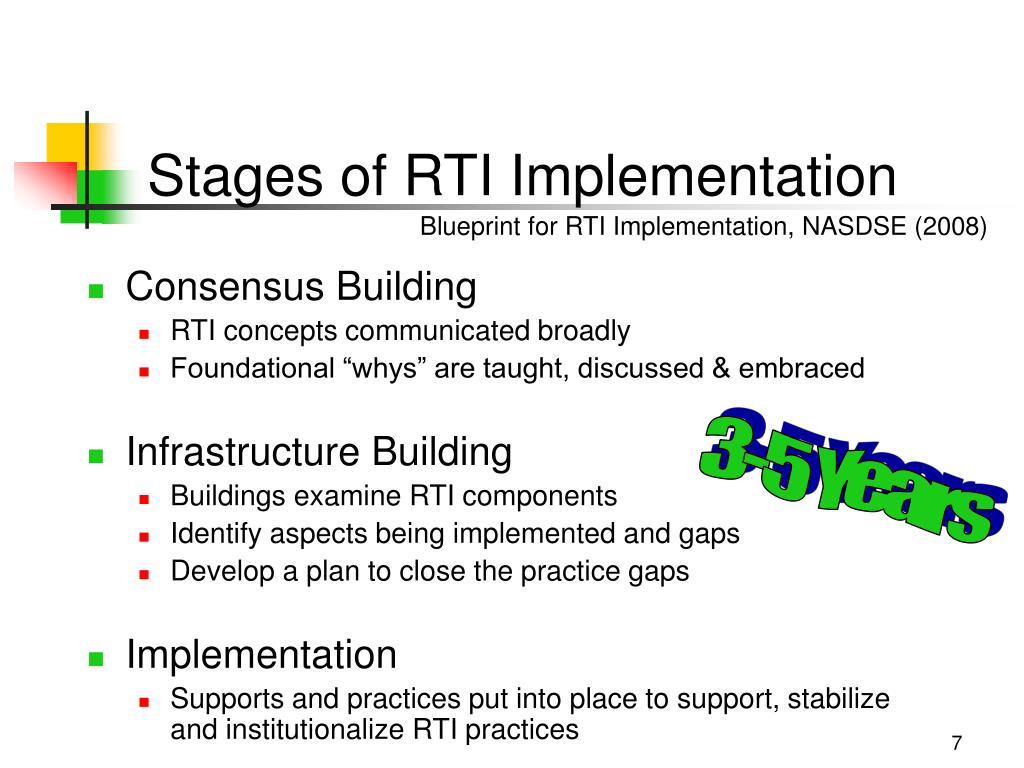 Stages of RTI Implementation
Blueprint for RTI Implementation, NASDSE (2008)

Consensus Building
RTI concepts communicated broadly
Foundational “whys” are taught, discussed & embraced

Infrastructure Building
Buildings examine RTI components
Identify aspects being implemented and gaps
Develop a plan to close the practice gaps

3-5 Years

Implementation
Supports and practices put into place to support, stabilize and institutionalize RTI practices

7